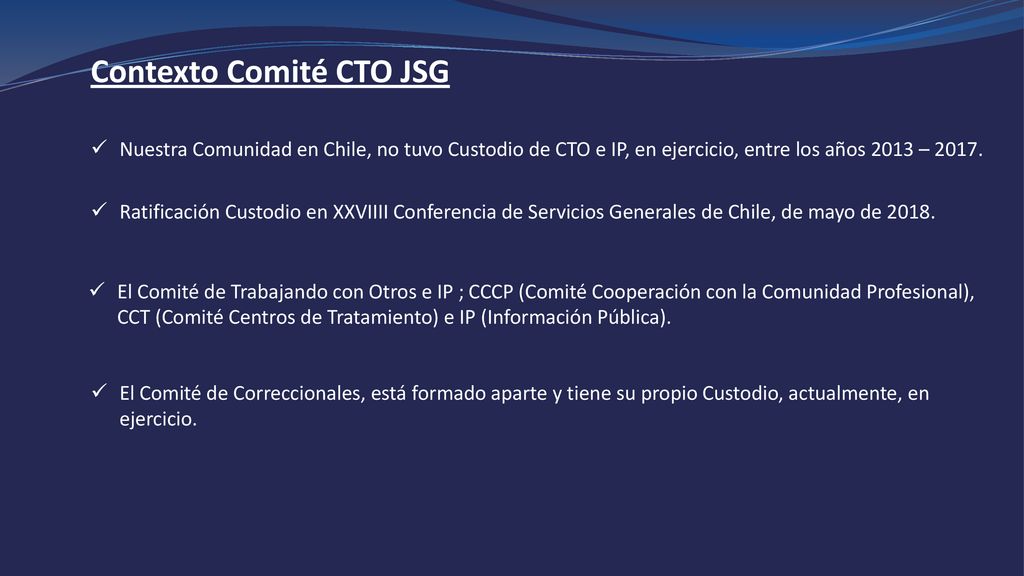 Contexto Comité CTO JSG

✓ Nuestra Comunidad en Chile, no tuvo Custodio de CTO e IP, en ejercicio, entre los años 2013 – 2017.

✓ Ratificación Custodio en XXVIIII Conferencia de Servicios Generales de Chile, de mayo de 2018.

✓ El Comité de Trabajando con Otros e IP ; CCCP (Comité Cooperación con la Comunidad Profesional), CCT (Comité Centros de Tratamiento) e IP (Información Pública).

✓ El Comité de Correccionales, está formado aparte y tiene su propio Custodio, actualmente, en ejercicio.